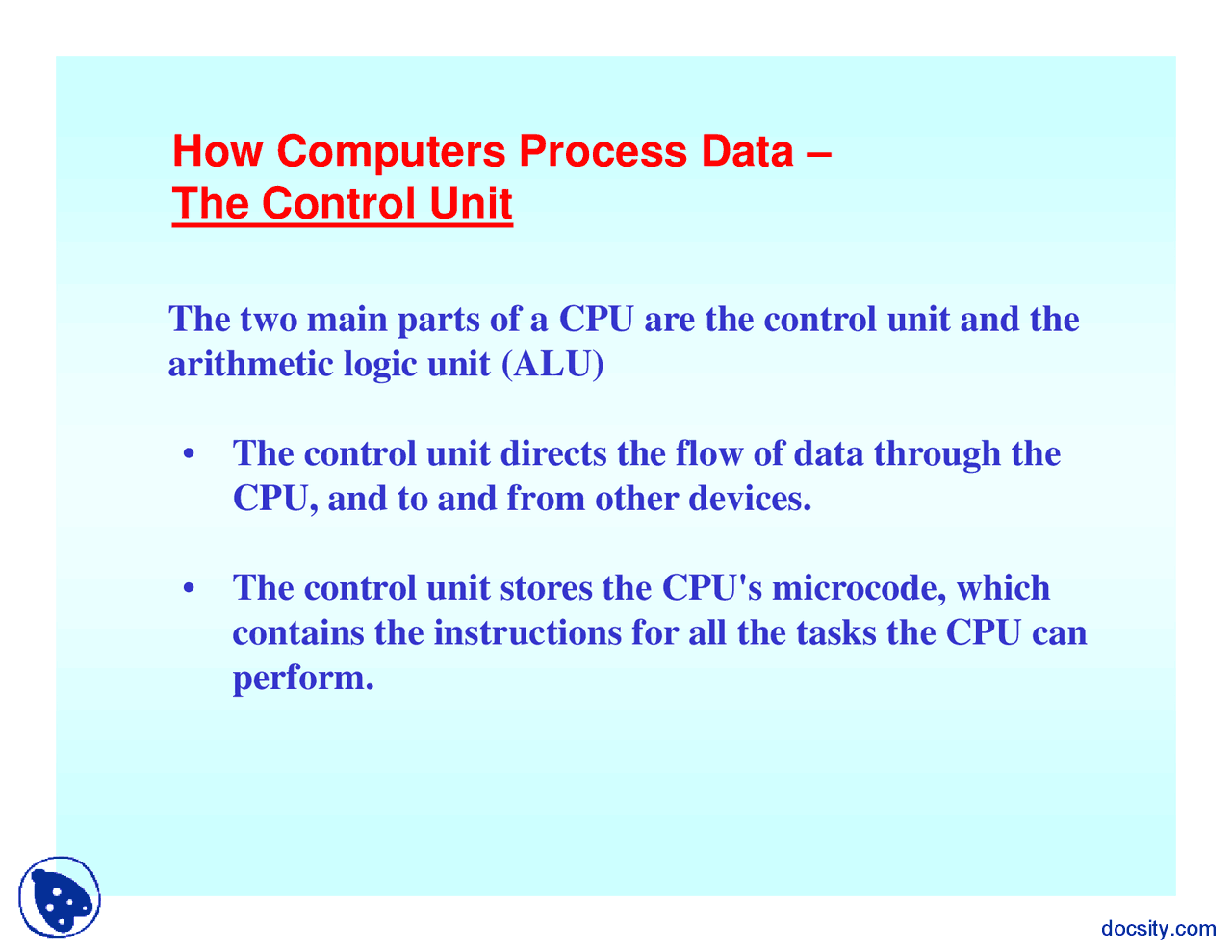 How Computers Process Data –
The Control Unit

The two main parts of a CPU are the control unit and the arithmetic logic unit (ALU)

• The control unit directs the flow of data through the CPU, and to and from other devices.

• The control unit stores the CPU's microcode, which contains the instructions for all the tasks the CPU can perform.

docsity.com